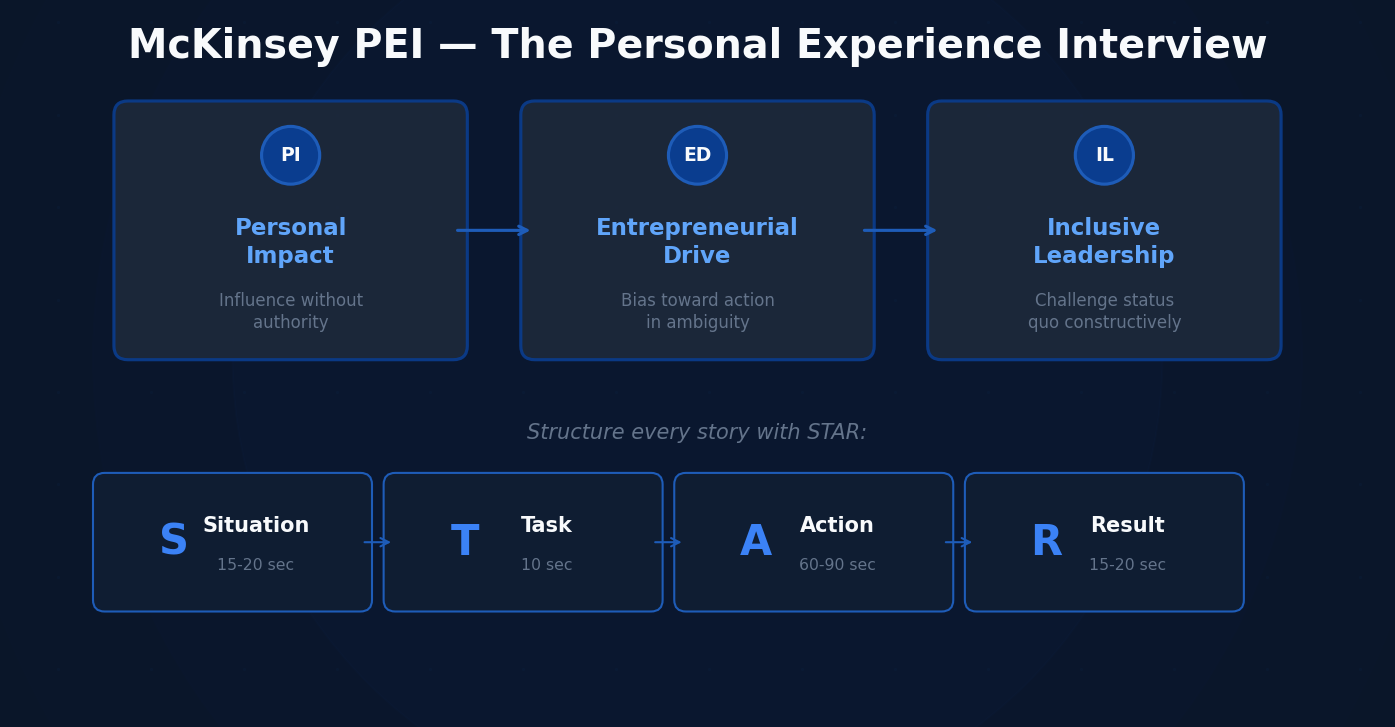 McKinsey PEI — The Personal Experience Interview

PI
Personal Impact
Influence without authority

ED
Entrepreneurial Drive
Bias toward action in ambiguity

IL
Inclusive Leadership
Challenge status quo constructively

Structure every story with STAR:

S Situation
15-20 sec

T Task
10 sec

A Action
60-90 sec

R Result
15-20 sec